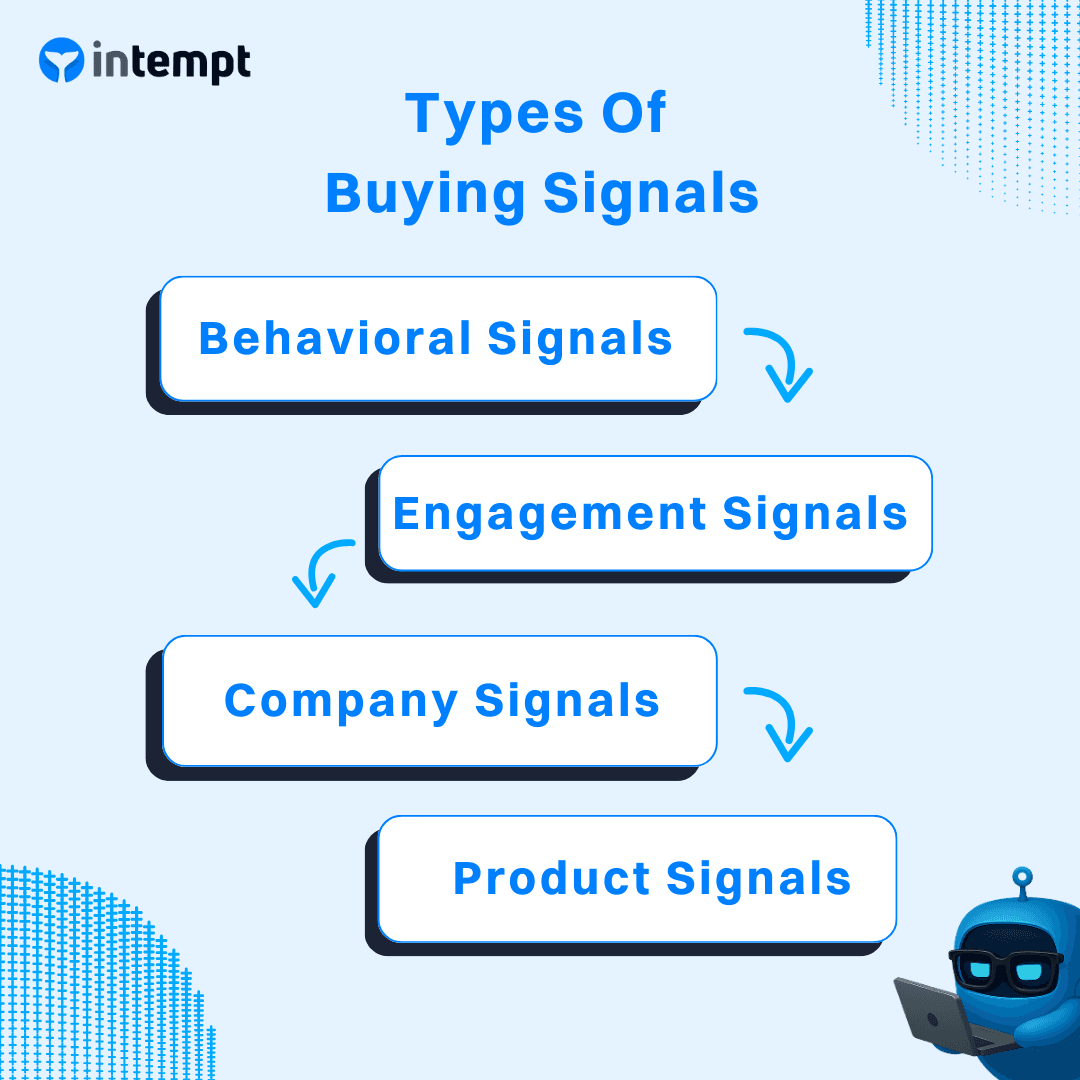 intempt

Types Of
Buying Signals

Behavioral Signals

Engagement Signals

Company Signals

Product Signals